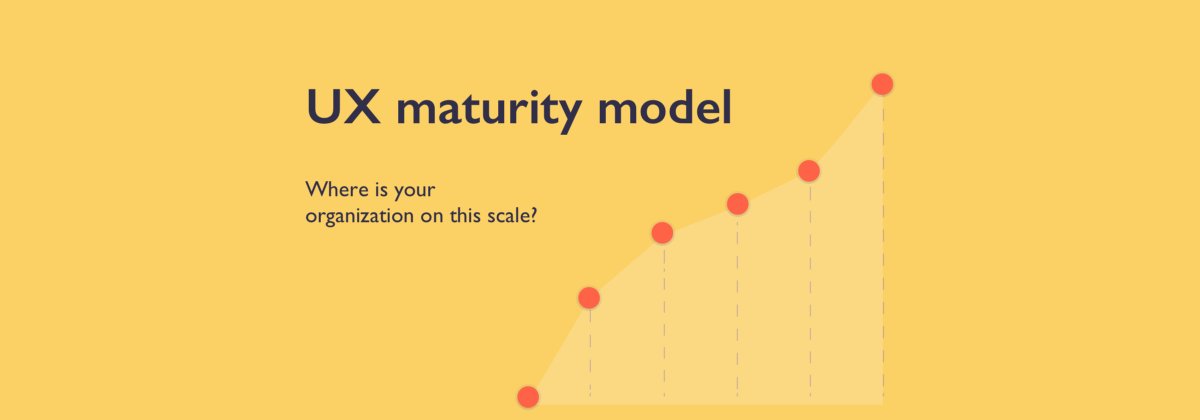 UX maturity model

Where is your organization on this scale?